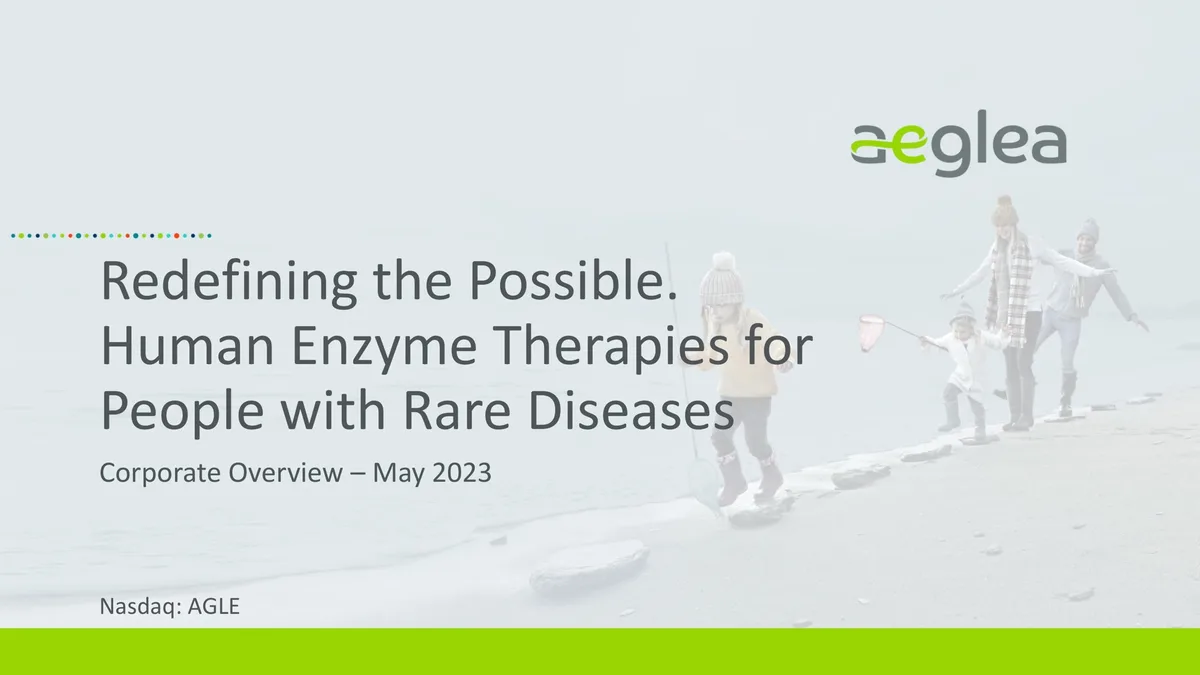 aeglea

Redefining the Possible. Human Enzyme Therapies for People with Rare Diseases

Corporate Overview – May 2023

Nasdaq: AGLE